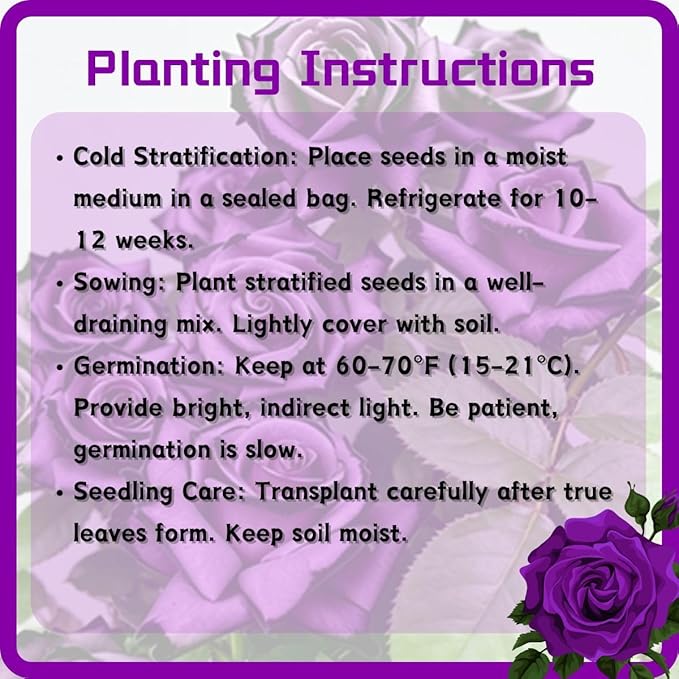 Planting Instructions

• Cold Stratification: Place seeds in a moist medium in a sealed bag. Refrigerate for 10-12 weeks.

• Sowing: Plant stratified seeds in a well-draining mix. Lightly cover with soil.

• Germination: Keep at 60-70°F (15-21°C). Provide bright, indirect light. Be patient, germination is slow.

• Seedling Care: Transplant carefully after true leaves form. Keep soil moist.